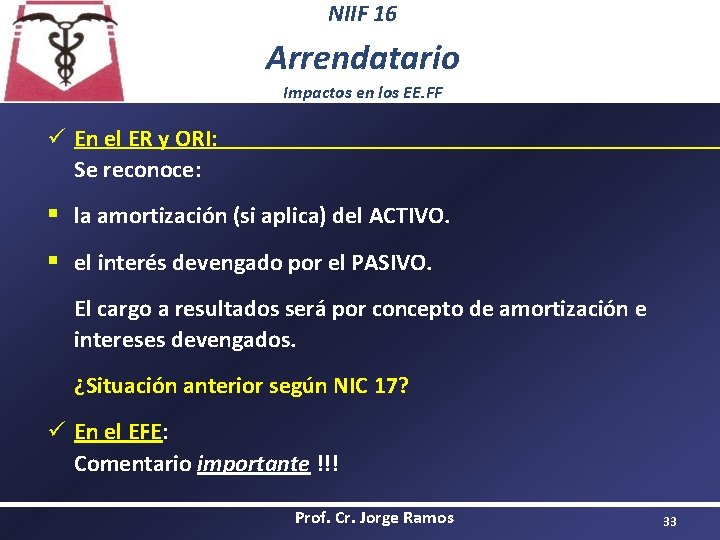 NIIF 16

Arrendatario

Impactos en los EE.FF

✓ En el ER y ORI:
Se reconoce:

▪ la amortización (si aplica) del ACTIVO.

▪ el interés devengado por el PASIVO.

El cargo a resultados será por concepto de amortización e intereses devengados.

¿Situación anterior según NIC 17?

✓ En el EFE:
Comentario importante !!!

Prof. Cr. Jorge Ramos

33